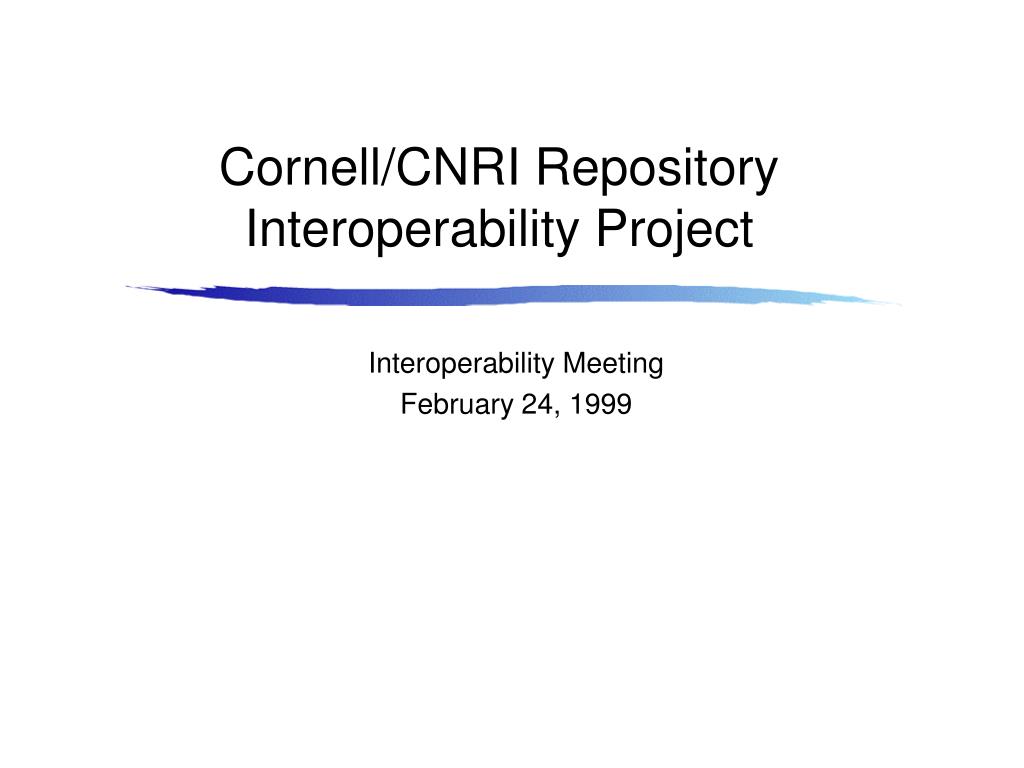 Cornell/CNRI Repository Interoperability Project

Interoperability Meeting
February 24, 1999